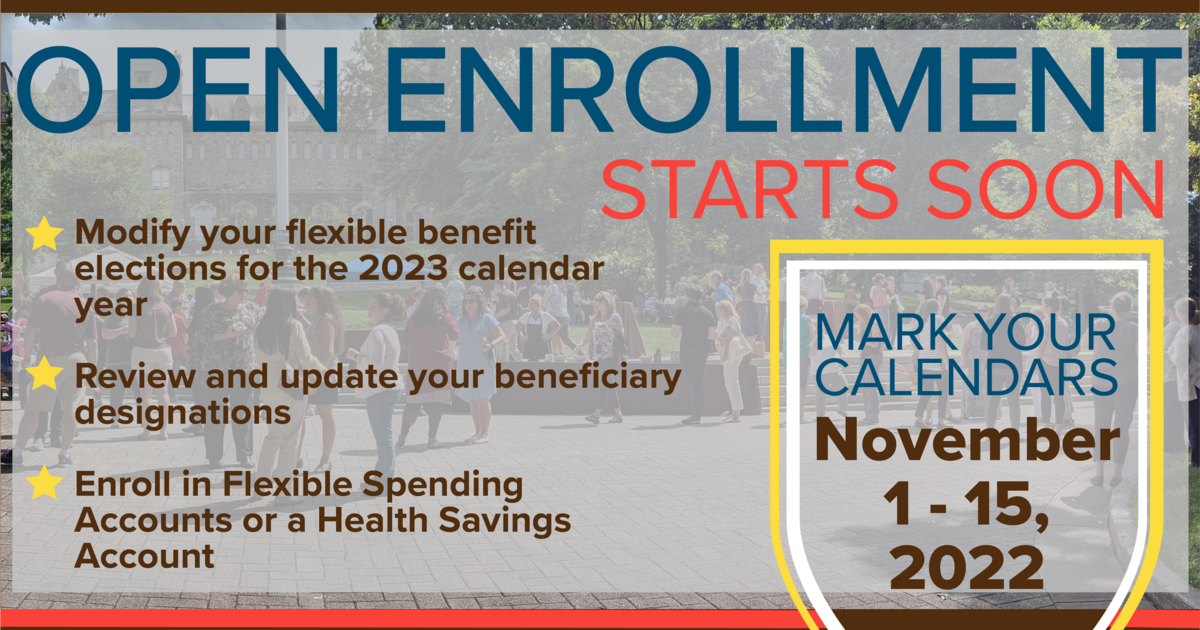 OPEN ENROLLMENT
STARTS SOON

Modify your flexible benefit elections for the 2023 calendar year

Review and update your beneficiary designations

Enroll in Flexible Spending Accounts or a Health Savings Account

MARK YOUR CALENDARS
November 1 - 15, 2022